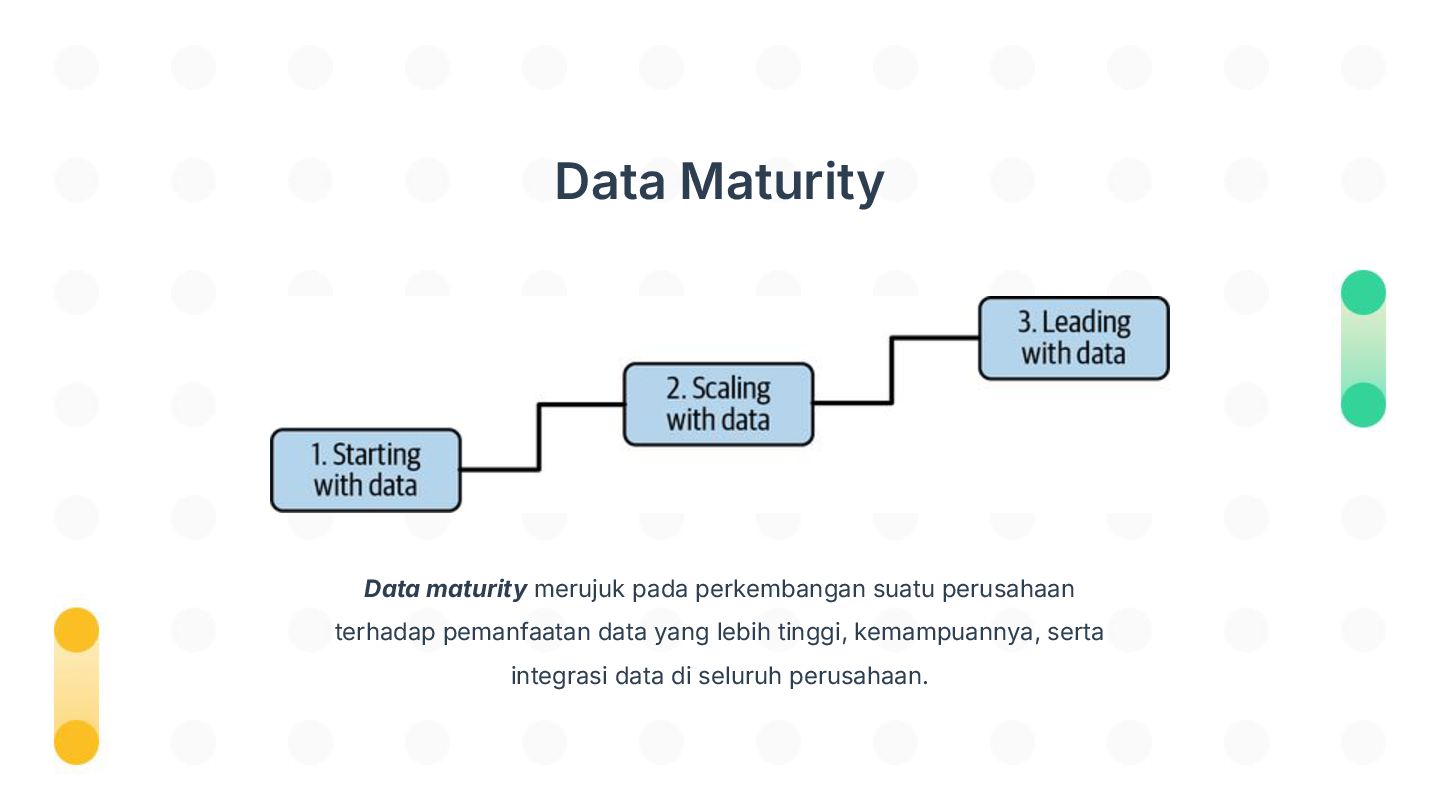 Data Maturity

1. Starting with data

2. Scaling with data

3. Leading with data

Data maturity merujuk pada perkembangan suatu perusahaan terhadap pemanfaatan data yang lebih tinggi, kemampuannya, serta integrasi data di seluruh perusahaan.